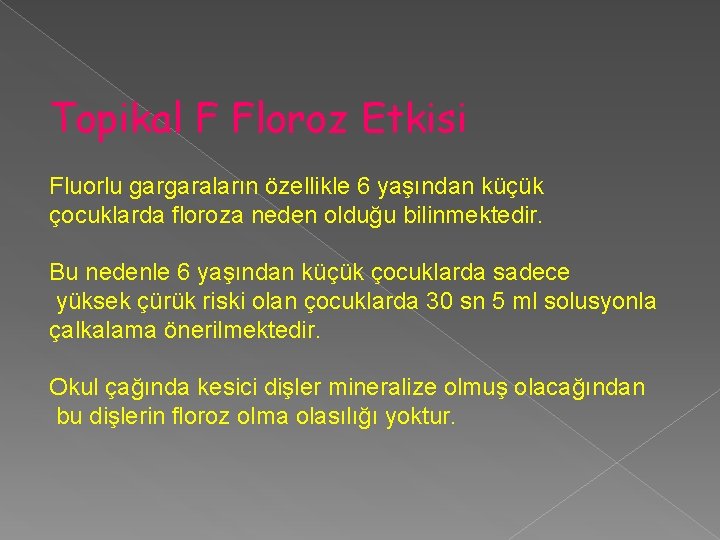 Topikal F Floroz Etkisi

Fluorlu gargaraların özellikle 6 yaşından küçük çocuklarda floroza neden olduğu bilinmektedir.

Bu nedenle 6 yaşından küçük çocuklarda sadece yüksek çürük riski olan çocuklarda 30 sn 5 ml solusyonla çalkalama önerilmektedir.

Okul çağında kesici dişler mineralize olmuş olacağından bu dişlerin floroz olma olasılığı yoktur.